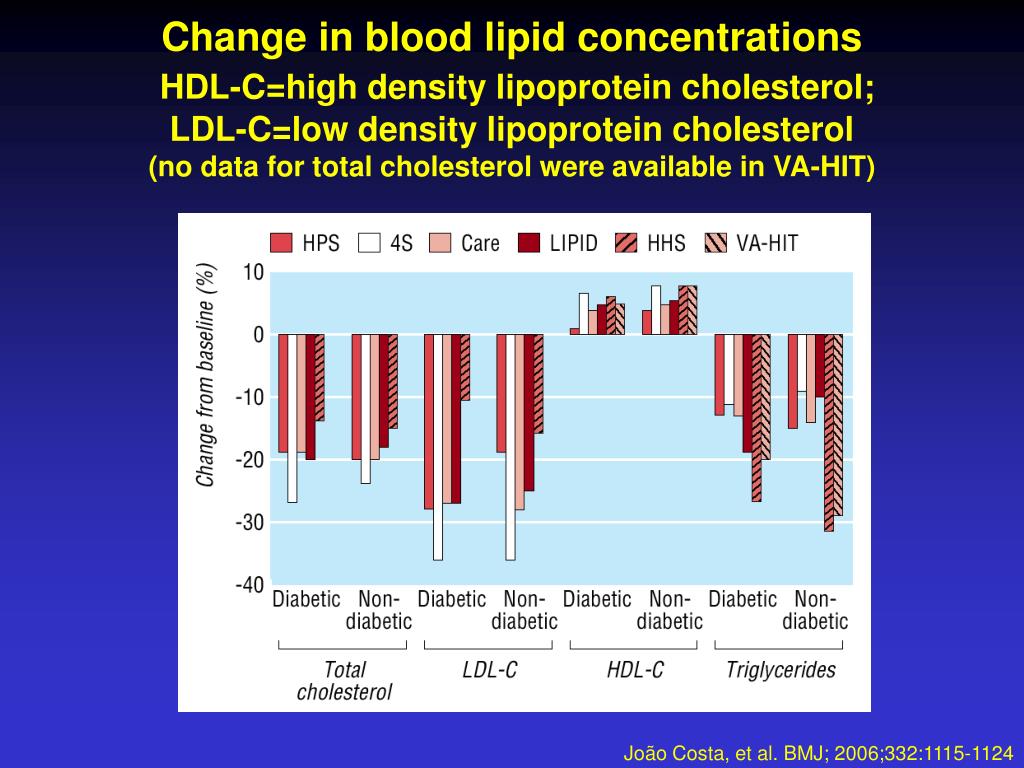 Change in blood lipid concentrations
HDL-C=high density lipoprotein cholesterol;
LDL-C=low density lipoprotein cholesterol
(no data for total cholesterol were available in VA-HIT)

HPS 4S Care LIPID HHS VA-HIT

Change from baseline (%)

10
0
-10
-20
-30
-40

Diabetic Non-diabetic Diabetic Non-diabetic Diabetic Non-diabetic Diabetic Non-diabetic

Total cholesterol LDL-C HDL-C Triglycerides

João Costa, et al. BMJ; 2006;332:1115-1124